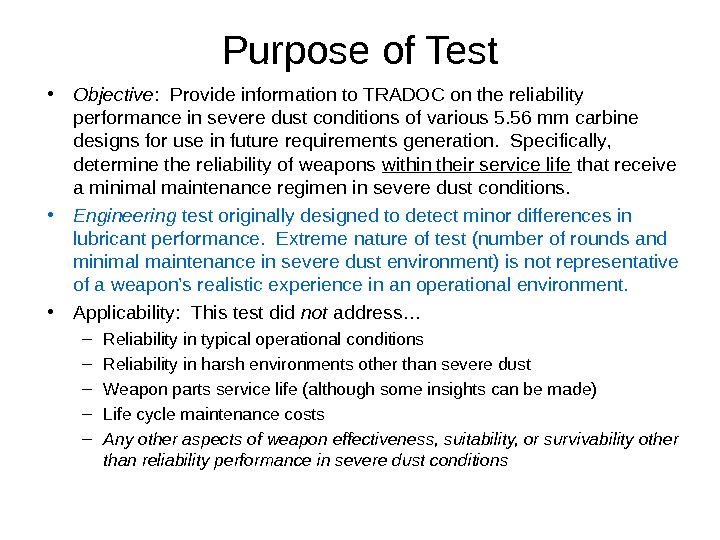 Purpose of Test

• Objective: Provide information to TRADOC on the reliability performance in severe dust conditions of various 5.56 mm carbine designs for use in future requirements generation. Specifically, determine the reliability of weapons within their service life that receive a minimal maintenance regimen in severe dust conditions.

• Engineering test originally designed to detect minor differences in lubricant performance. Extreme nature of test (number of rounds and minimal maintenance in severe dust environment) is not representative of a weapon's realistic experience in an operational environment.

• Applicability: This test did not address…
– Reliability in typical operational conditions
– Reliability in harsh environments other than severe dust
– Weapon parts service life (although some insights can be made)
– Life cycle maintenance costs
– Any other aspects of weapon effectiveness, suitability, or survivability other than reliability performance in severe dust conditions